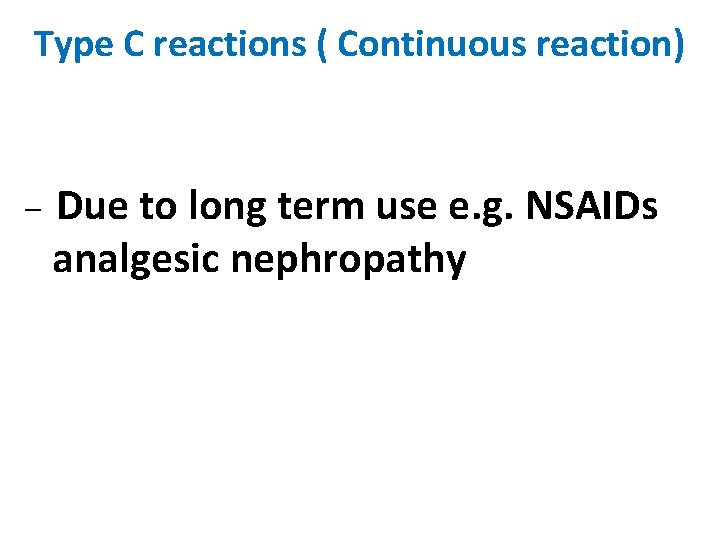 Type C reactions ( Continuous reaction)

– Due to long term use e.g. NSAIDs analgesic nephropathy